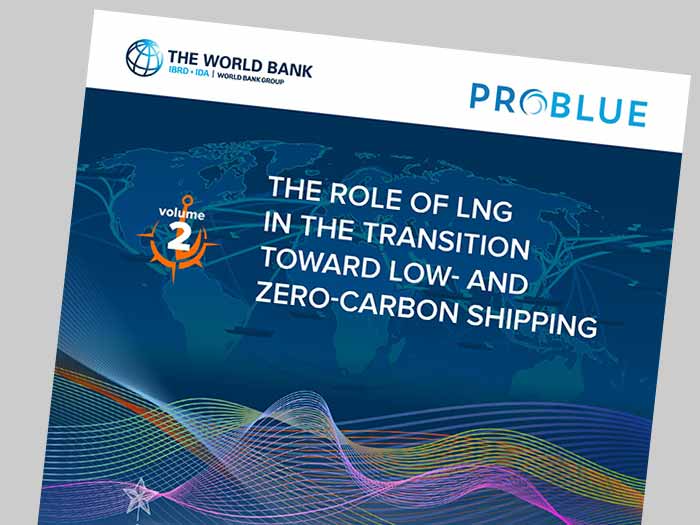 THE WORLD BANK
IBRD • IDA | WORLD BANK GROUP

PROBLUE

volume 2

THE ROLE OF LNG IN THE TRANSITION TOWARD LOW- AND ZERO-CARBON SHIPPING